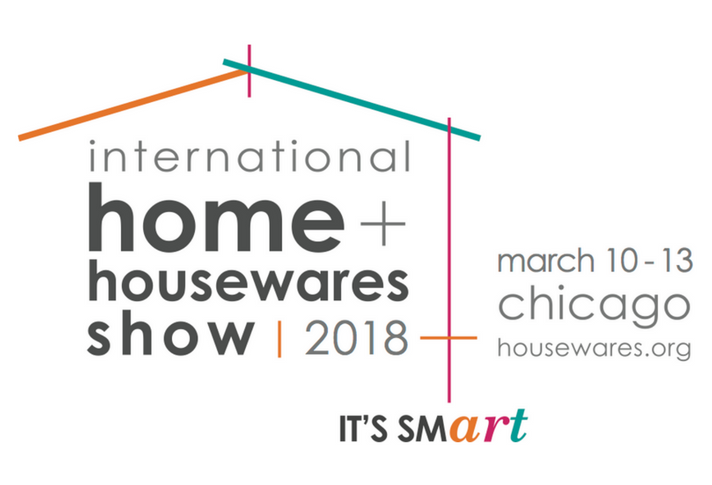 international
home +
housewares
show | 2018

march 10 - 13
chicago
housewares.org

IT'S SMart